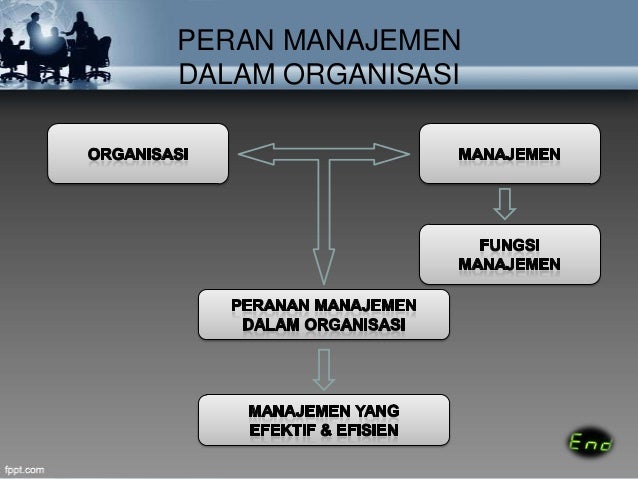 PERAN MANAJEMEN DALAM ORGANISASI

ORGANISASI

MANAJEMEN

FUNGSI MANAJEMEN

PERANAN MANAJEMEN DALAM ORGANISASI

MANAJEMEN YANG EFEKTIF & EFISIEN

End

fppt.com